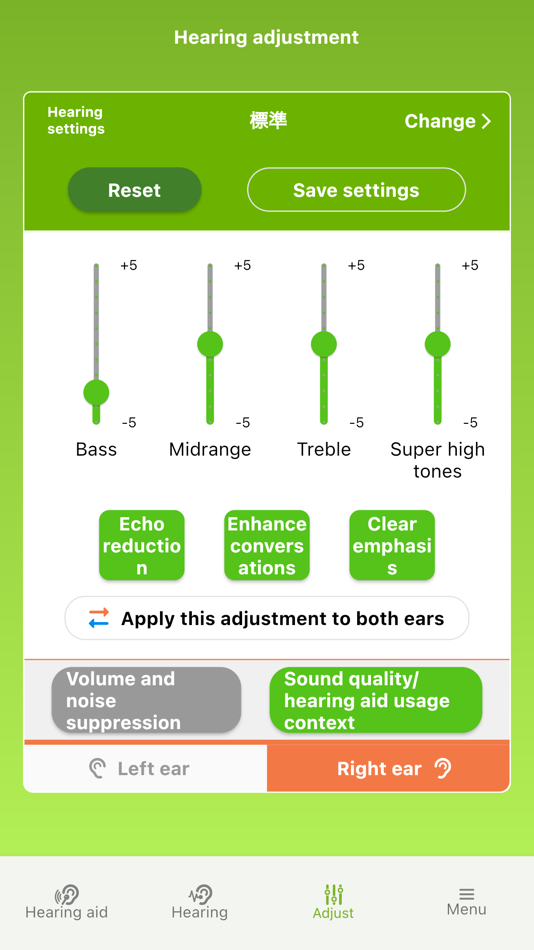 Hearing adjustment

Hearing settings
標準
Change >

Reset
Save settings

+5
-5
Bass
+5
-5
Midrange
+5
-5
Treble
+5
-5
Super high tones

Echo reduction
Enhance conversations
Clear emphasis

Apply this adjustment to both ears

Volume and noise suppression
Sound quality/ hearing aid usage context

Left ear
Right ear

Hearing aid
Hearing
Adjust
Menu